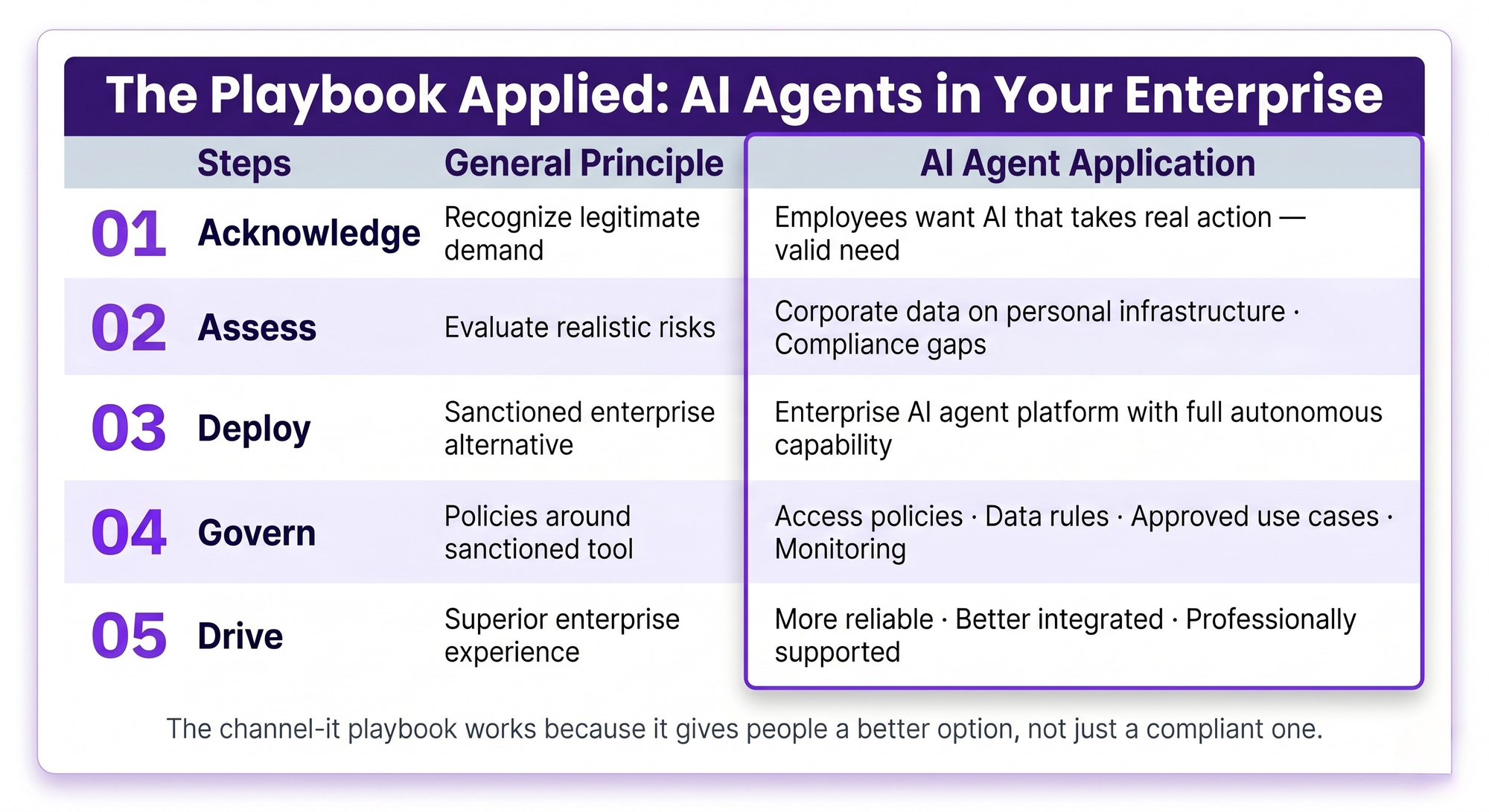 The Playbook Applied: AI Agents in Your Enterprise

| | Steps | General Principle | AI Agent Application |
|---|---|---|---|
| 01 | Acknowledge | Recognize legitimate demand | Employees want AI that takes real action — valid need |
| 02 | Assess | Evaluate realistic risks | Corporate data on personal infrastructure · Compliance gaps |
| 03 | Deploy | Sanctioned enterprise alternative | Enterprise AI agent platform with full autonomous capability |
| 04 | Govern | Policies around sanctioned tool | Access policies · Data rules · Approved use cases · Monitoring |
| 05 | Drive | Superior enterprise experience | More reliable · Better integrated · Professionally supported |

The channel-it playbook works because it gives people a better option, not just a compliant one.